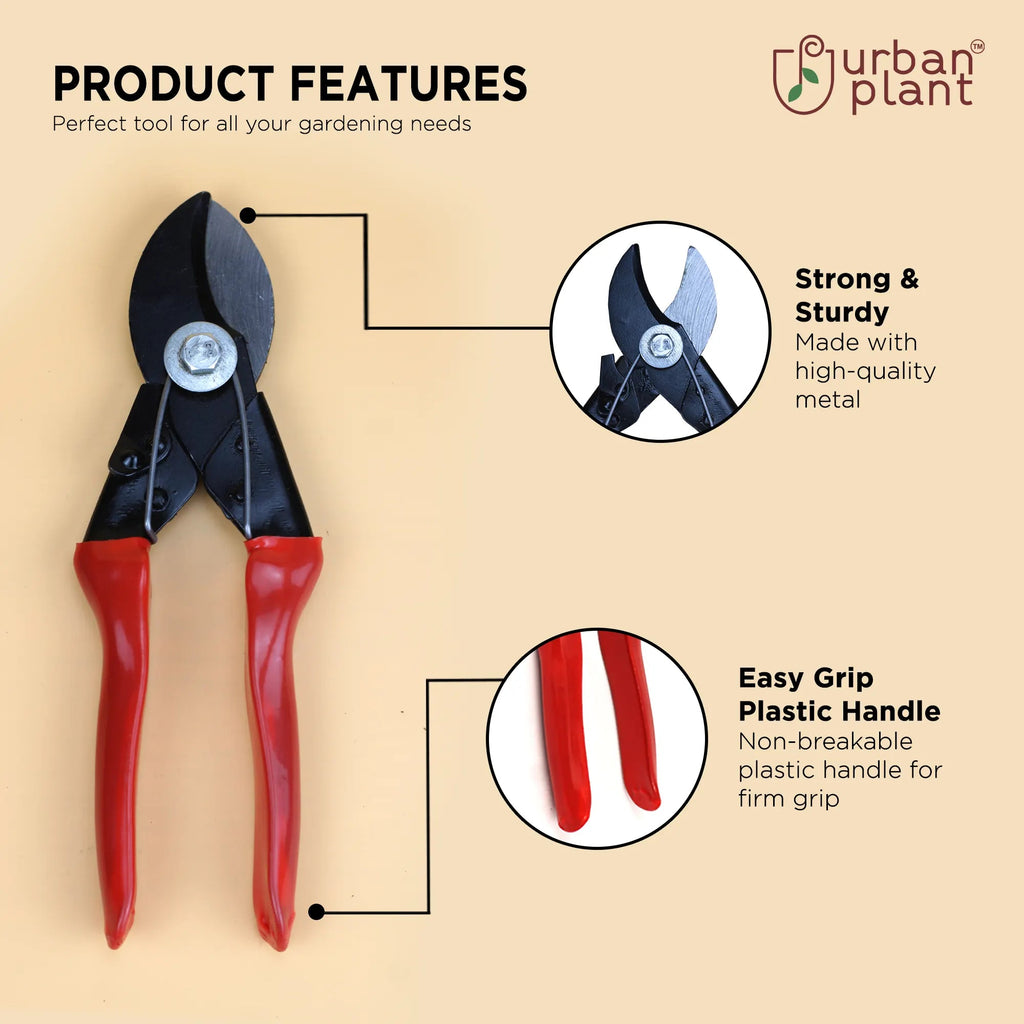 PRODUCT FEATURES
Perfect tool for all your gardening needs

urban plant™

Strong & Sturdy
Made with high-quality metal

Easy Grip Plastic Handle
Non-breakable plastic handle for firm grip